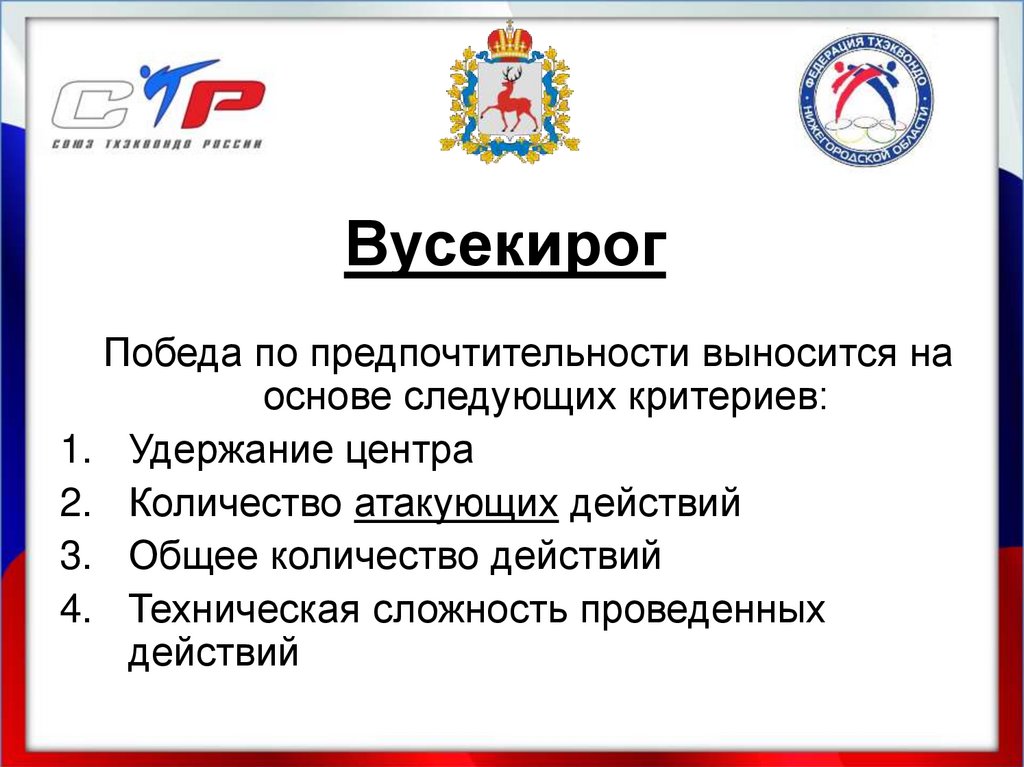 СТР
СОЮЗ ТХЭКВОНДО РОССИИ

ФЕДЕРАЦИЯ ТХЭКВОНДО НИЖЕГОРОДСКОЙ ОБЛАСТИ

Вусекирог

Победа по предпочтительности выносится на основе следующих критериев:

1. Удержание центра
2. Количество атакующих действий
3. Общее количество действий
4. Техническая сложность проведенных действий